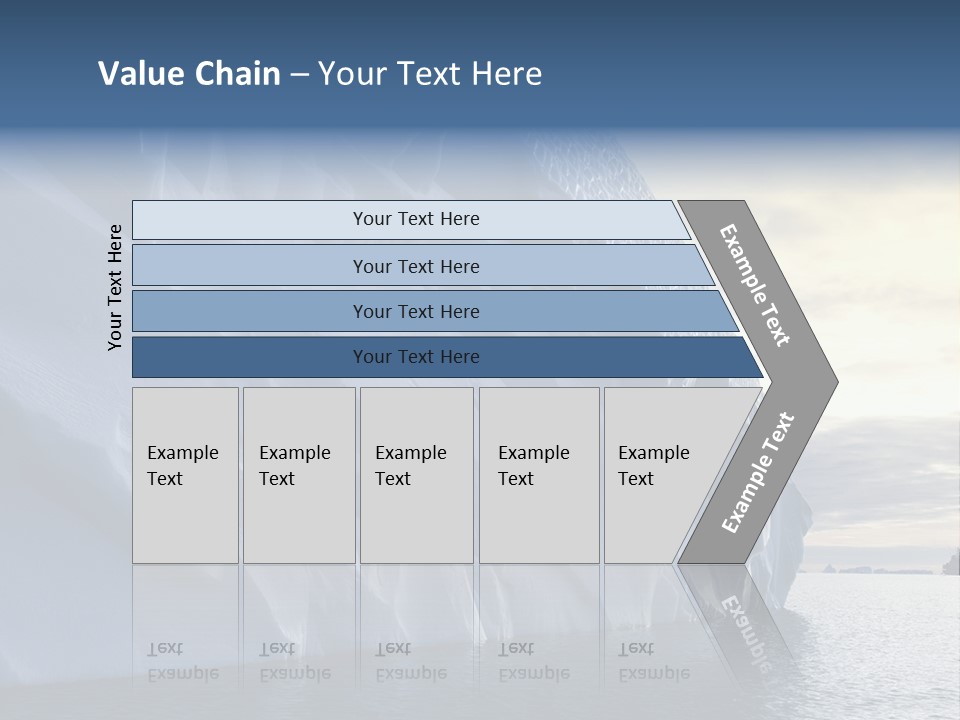 Value Chain – Your Text Here

Your Text Here

Your Text Here

Your Text Here

Your Text Here

Your Text Here

Example Text

Example Text

Example Text

Example Text

Example Text

Example Text

Example Text